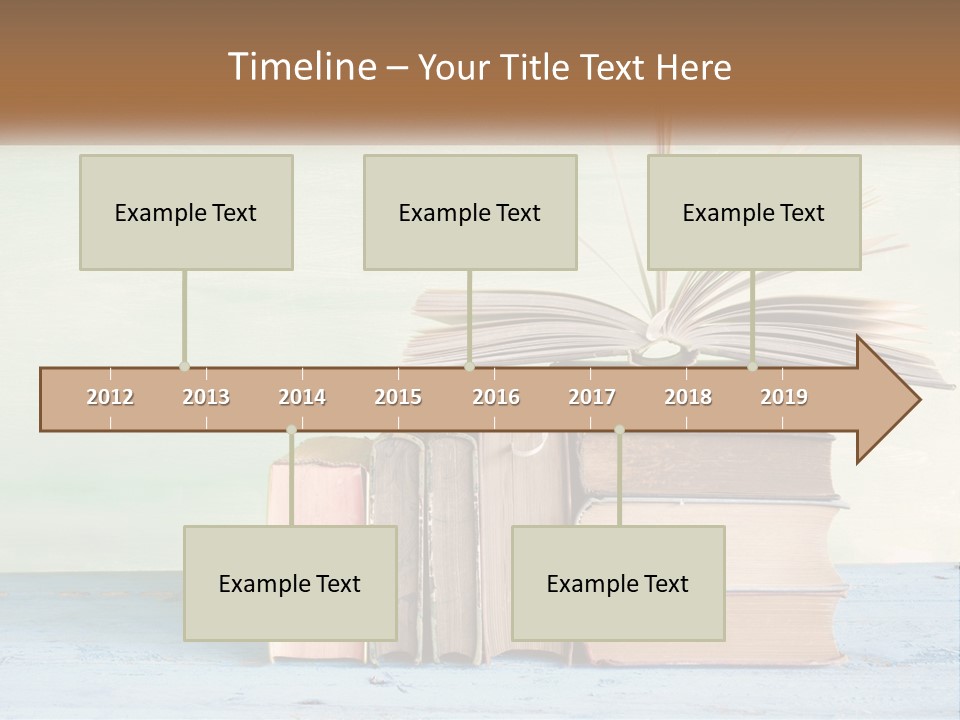 Timeline – Your Title Text Here

Example Text

Example Text

Example Text

2012 2013 2014 2015 2016 2017 2018 2019

Example Text

Example Text